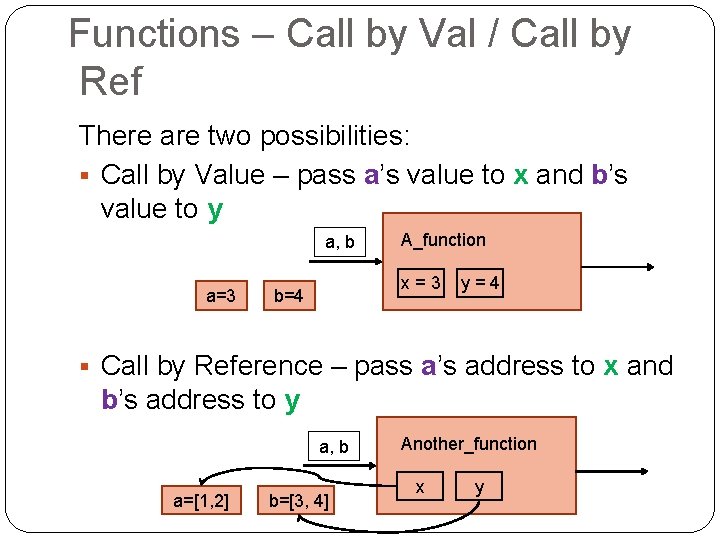 Functions – Call by Val / Call by Ref

There are two possibilities:

▪ Call by Value – pass a's value to x and b's value to y

a, b

A_function

x = 3   y = 4

a=3   b=4

▪ Call by Reference – pass a's address to x and b's address to y

a, b

Another_function

x   y

a=[1,2]   b=[3, 4]